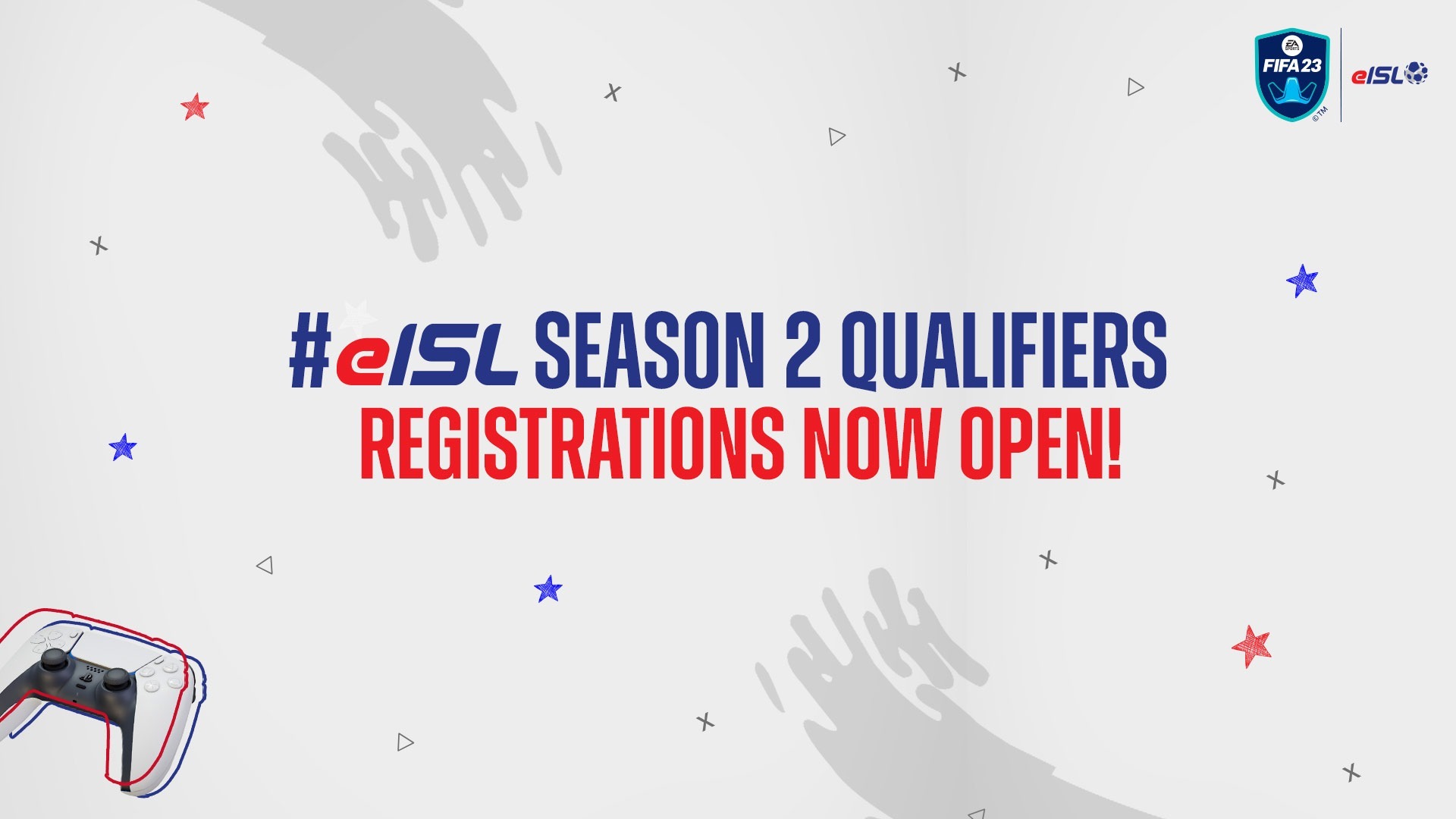 EA SPORTS FIFA 23 ©TM

eISL

#eISL SEASON 2 QUALIFIERS
REGISTRATIONS NOW OPEN!